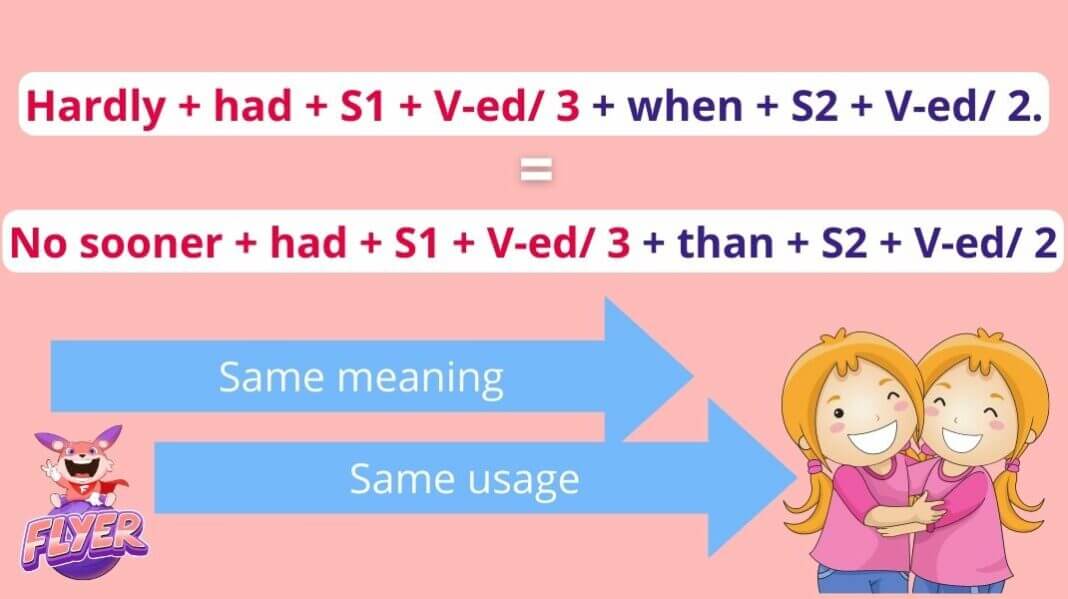 Hardly + had + S1 + V-ed/ 3 + when + S2 + V-ed/ 2.

=

No sooner + had + S1 + V-ed/ 3 + than + S2 + V-ed/ 2

Same meaning

Same usage

FLYER